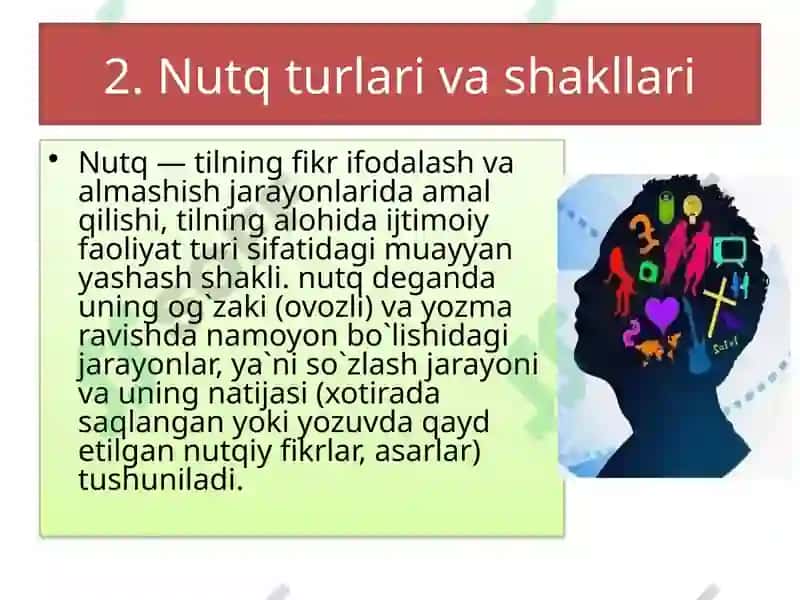 2. Nutq turlari va shakllari

• Nutq — tilning fikr ifodalash va almashish jarayonlarida amal qilishi, tilning alohida ijtimoiy faoliyat turi sifatidagi muayyan yashash shakli. nutq deganda uning og`zaki (ovozli) va yozma ravishda namoyon bo`lishidagi jarayonlar, ya`ni so`zlash jarayoni va uning natijasi (xotirada saqlangan yoki yozuvda qayd etilgan nutqiy fikrlar, asarlar) tushuniladi.